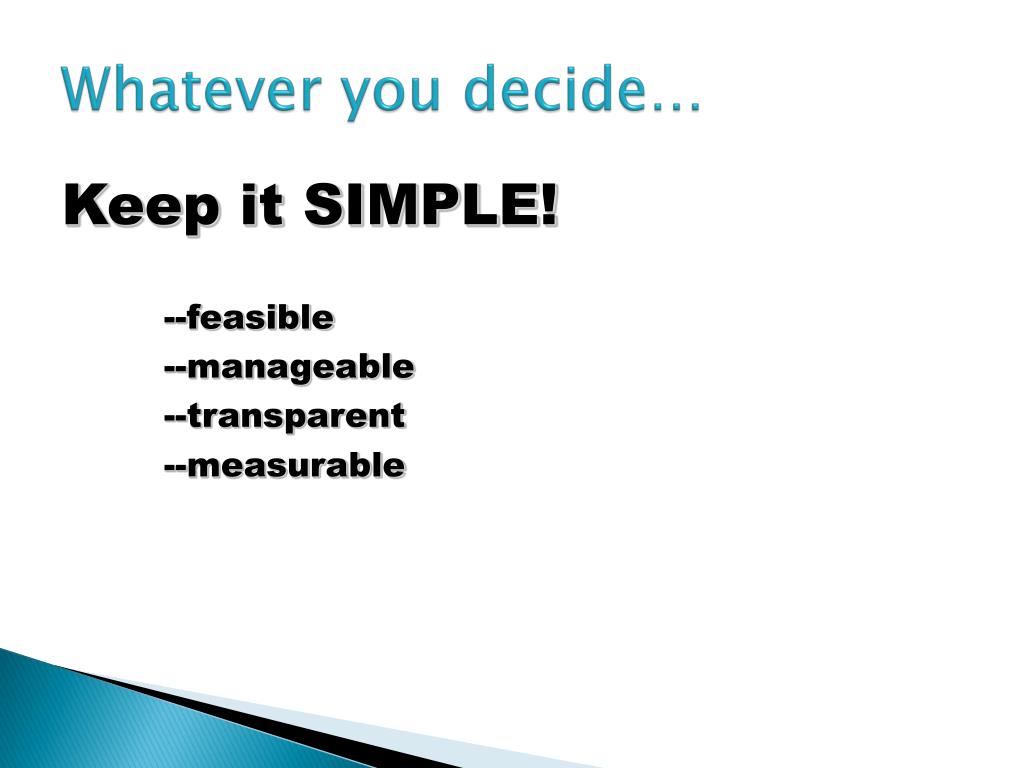 Whatever you decide…

Keep it SIMPLE!

--feasible
--manageable
--transparent
--measurable